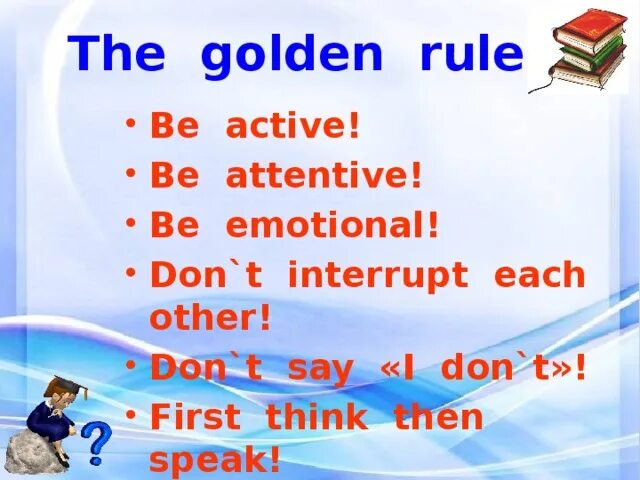 The golden rule

• Be active!
• Be attentive!
• Be emotional!
• Don`t interrupt each other!
• Don`t say «I don`t»!
• First think then speak!

?